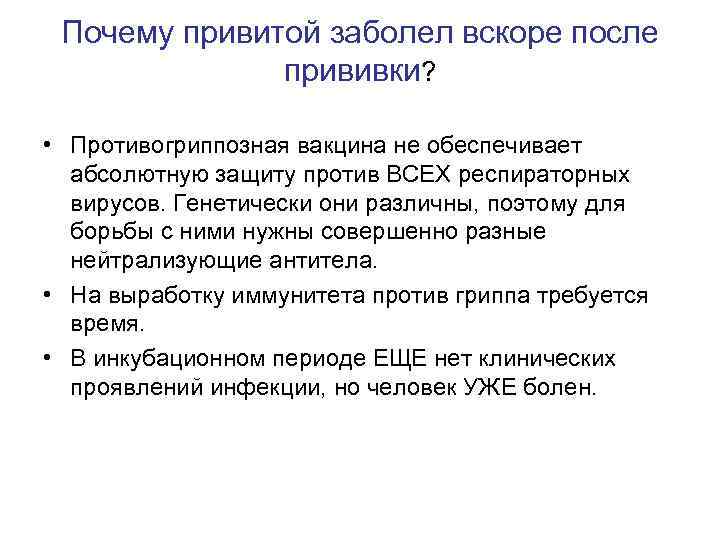 Почему привитой заболел вскоре после прививки?

• Противогриппозная вакцина не обеспечивает абсолютную защиту против ВСЕХ респираторных вирусов. Генетически они различны, поэтому для борьбы с ними нужны совершенно разные нейтрализующие антитела.
• На выработку иммунитета против гриппа требуется время.
• В инкубационном периоде ЕЩЕ нет клинических проявлений инфекции, но человек УЖЕ болен.